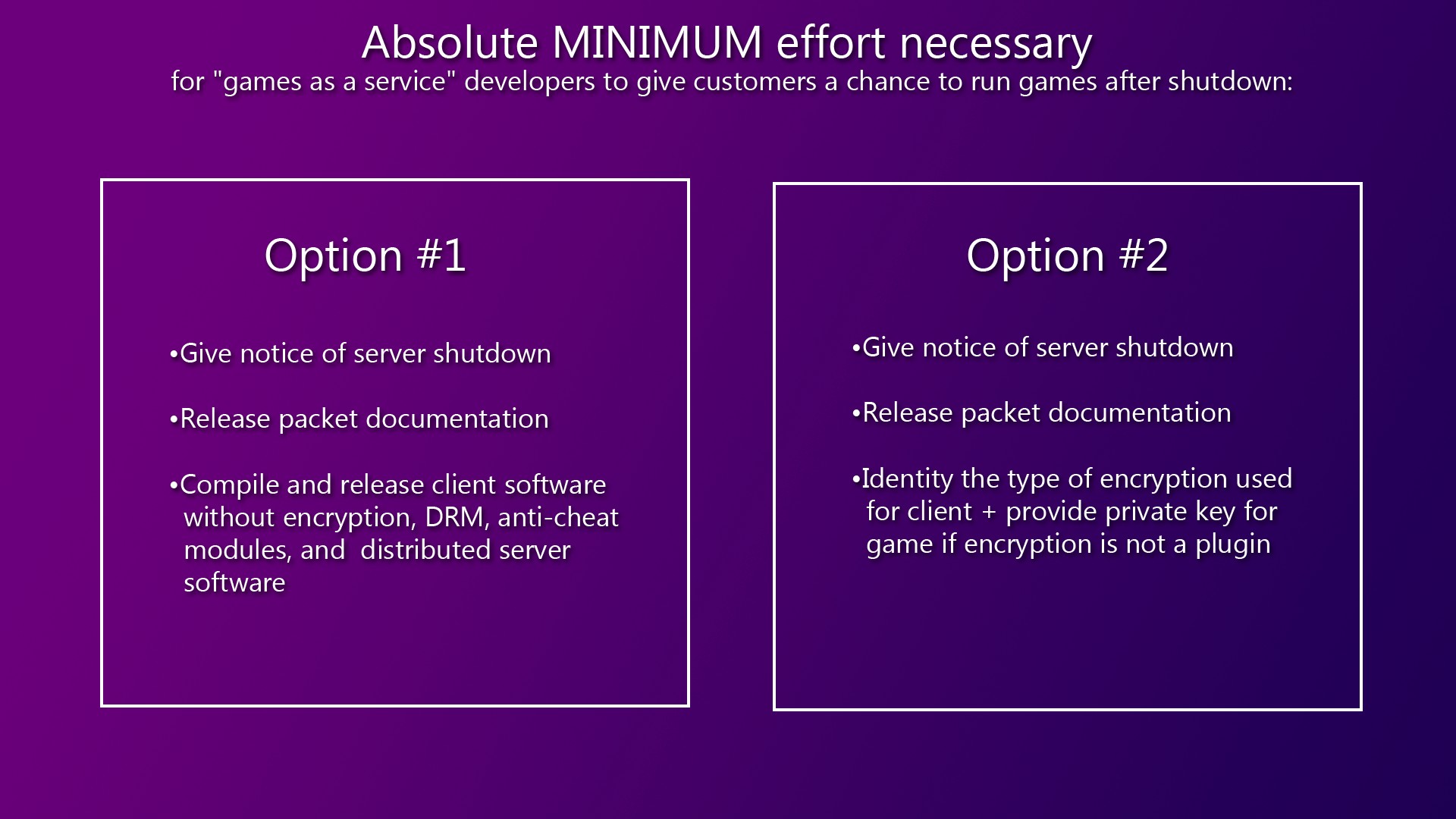 Absolute MINIMUM effort necessary
for "games as a service" developers to give customers a chance to run games after shutdown:

Option #1

•Give notice of server shutdown

•Release packet documentation

•Compile and release client software without encryption, DRM, anti-cheat modules, and  distributed server software

Option #2

•Give notice of server shutdown

•Release packet documentation

•Identity the type of encryption used for client + provide private key for game if encryption is not a plugin